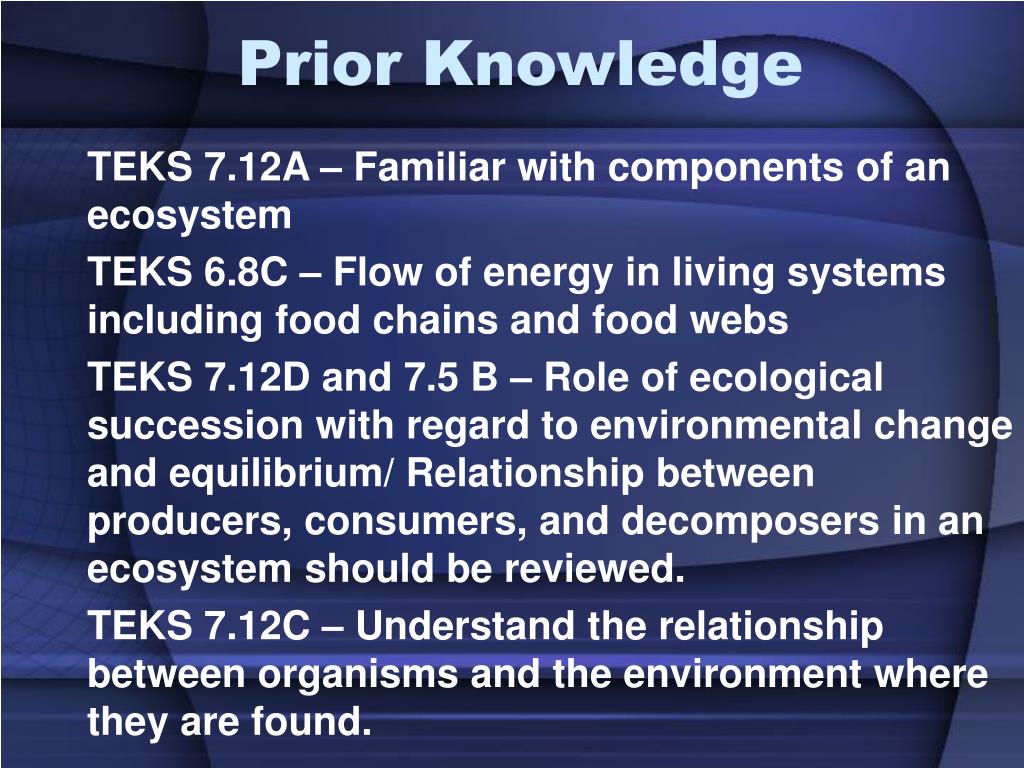 Prior Knowledge

TEKS 7.12A – Familiar with components of an ecosystem

TEKS 6.8C – Flow of energy in living systems including food chains and food webs

TEKS 7.12D and 7.5 B – Role of ecological succession with regard to environmental change and equilibrium/ Relationship between producers, consumers, and decomposers in an ecosystem should be reviewed.

TEKS 7.12C – Understand the relationship between organisms and the environment where they are found.